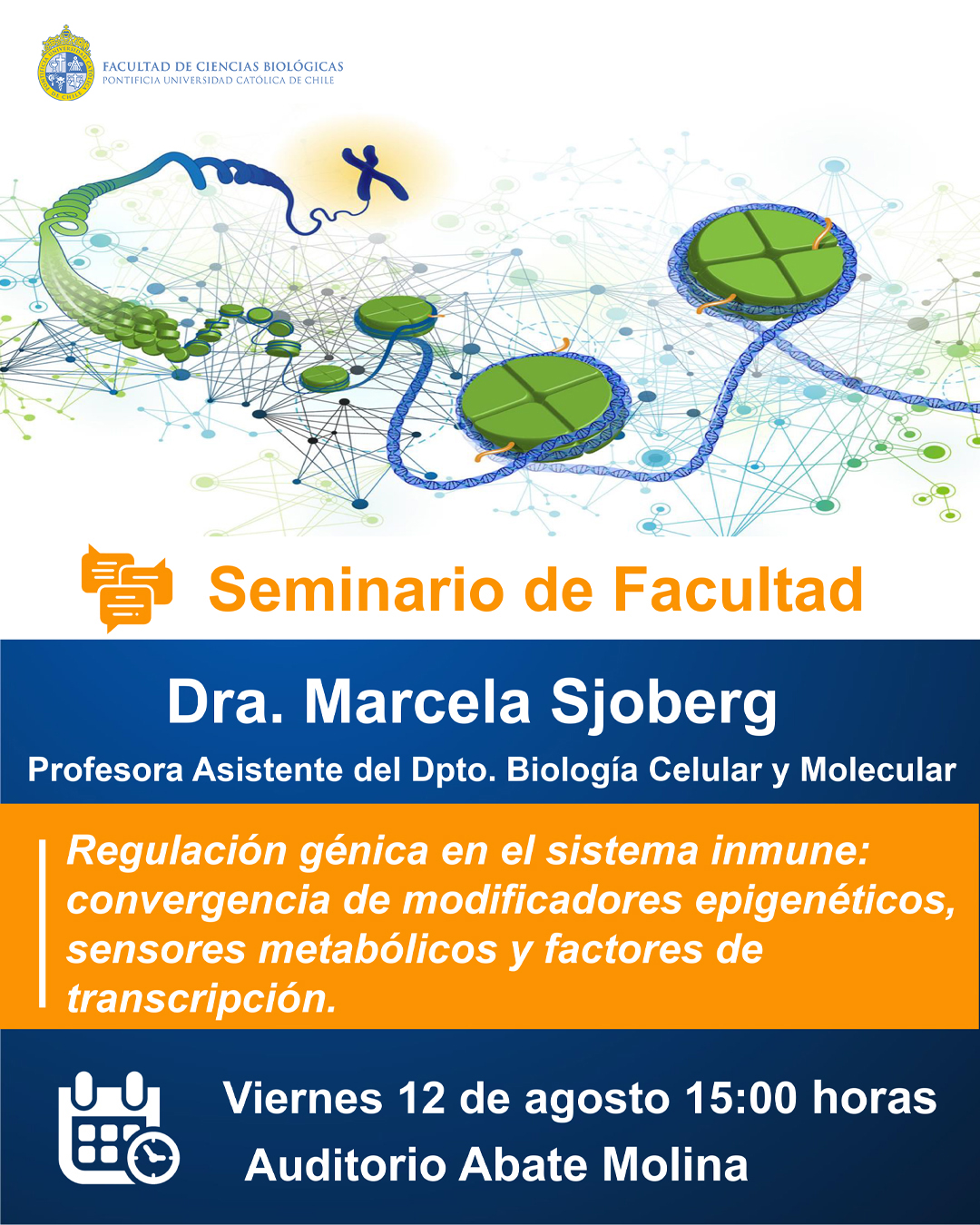 FACULTAD DE CIENCIAS BIOLÓGICAS
PONTIFICIA UNIVERSIDAD CATÓLICA DE CHILE

Seminario de Facultad

Dra. Marcela Sjoberg

Profesora Asistente del Dpto. Biología Celular y Molecular

Regulación génica en el sistema inmune: convergencia de modificadores epigenéticos, sensores metabólicos y factores de transcripción.

Viernes 12 de agosto 15:00 horas
Auditorio Abate Molina